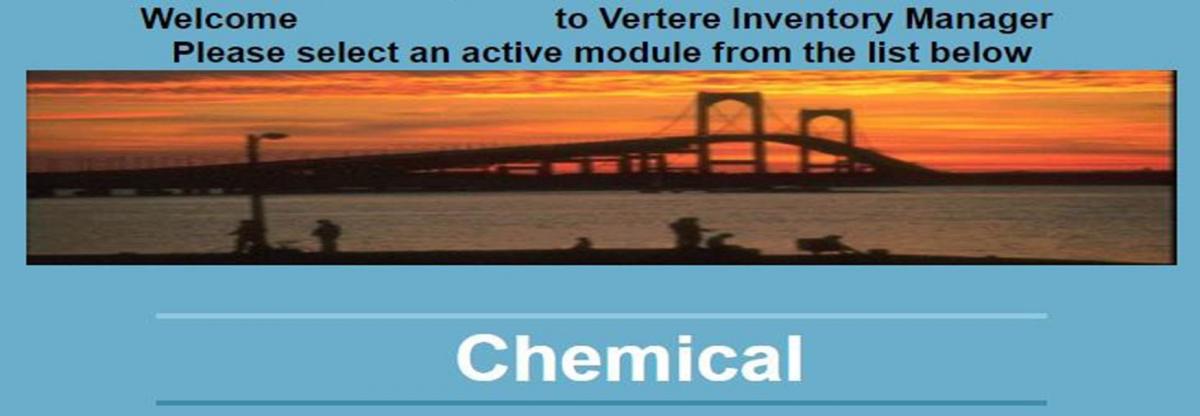 Welcome to Vertere Inventory Manager
Please select an active module from the list below

Chemical